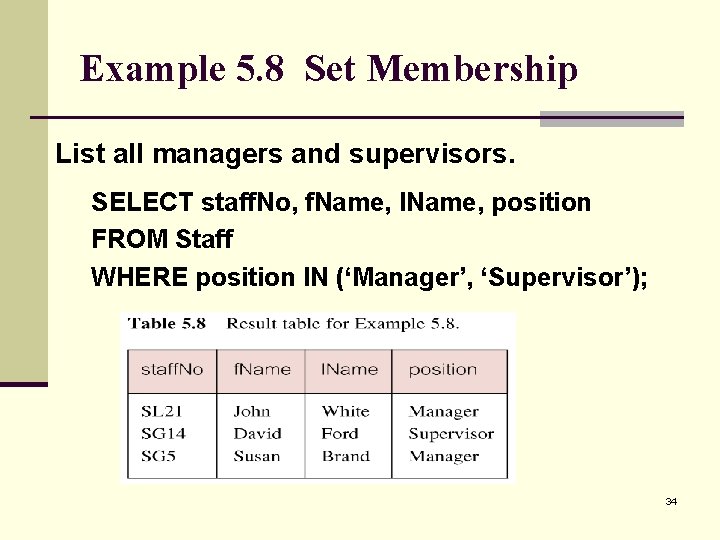 Example 5.8 Set Membership

List all managers and supervisors.

SELECT staffNo, fName, lName, position
FROM Staff
WHERE position IN (‘Manager’, ‘Supervisor’);

Table 5.8 Result table for Example 5.8.

| staffNo | fName | lName | position |
|---|---|---|---|
| SL21 | John | White | Manager |
| SG14 | David | Ford | Supervisor |
| SG5 | Susan | Brand | Manager |

34